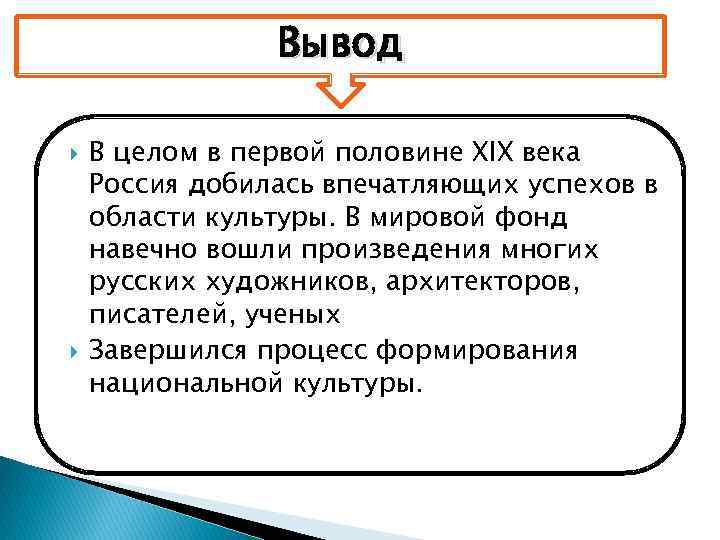 Вывод

В целом в первой половине XIX века Россия добилась впечатляющих успехов в области культуры. В мировой фонд навечно вошли произведения многих русских художников, архитекторов, писателей, ученых

Завершился процесс формирования национальной культуры.